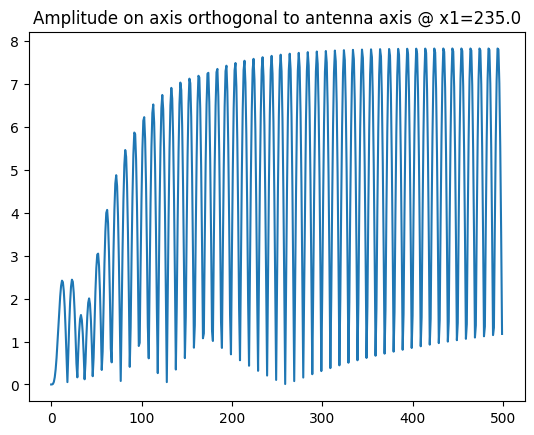 Amplitude on axis orthogonal to antenna axis @ x1=235.0

8
7
6
5
4
3
2
1
0

0
100
200
300
400
500